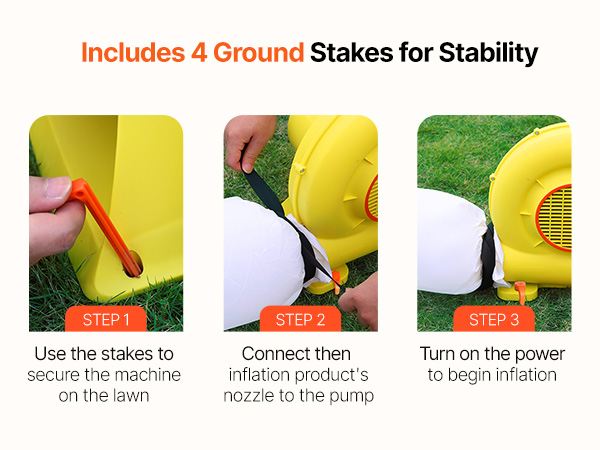 Includes 4 Ground Stakes for Stability

STEP 1

Use the stakes to secure the machine on the lawn

STEP 2

Connect then inflation product's nozzle to the pump

STEP 3

Turn on the power to begin inflation